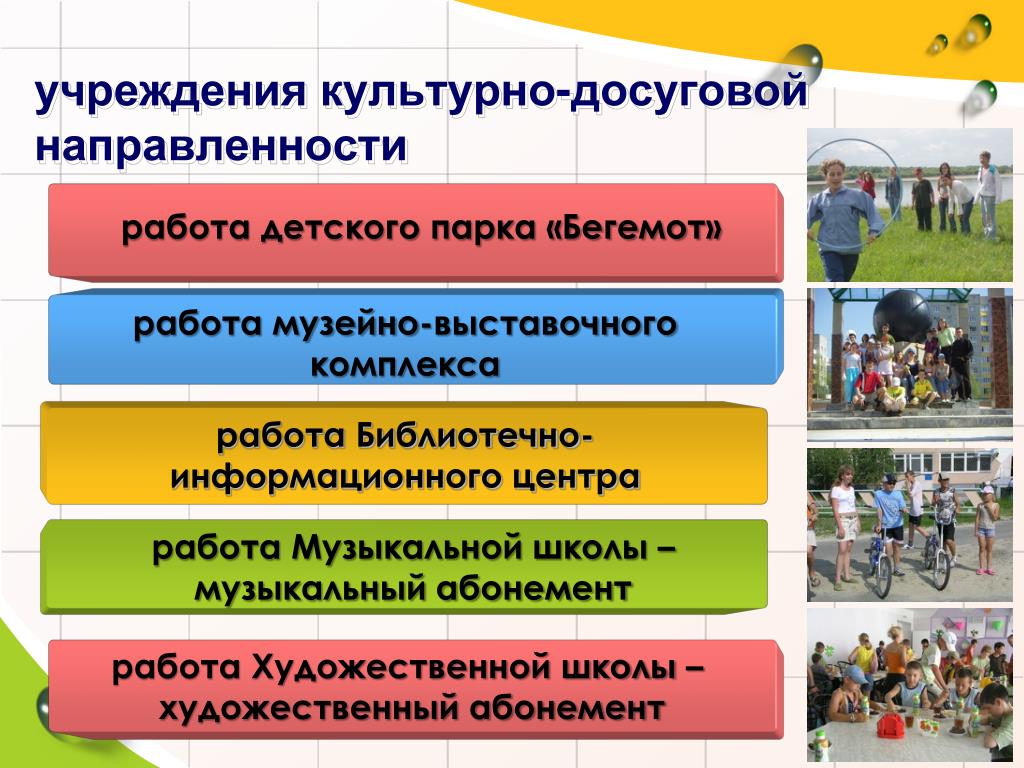 учреждения культурно-досуговой направленности

работа детского парка «Бегемот»

работа музейно-выставочного комплекса

работа Библиотечно-информационного центра

работа Музыкальной школы – музыкальный абонемент

работа Художественной школы – художественный абонемент